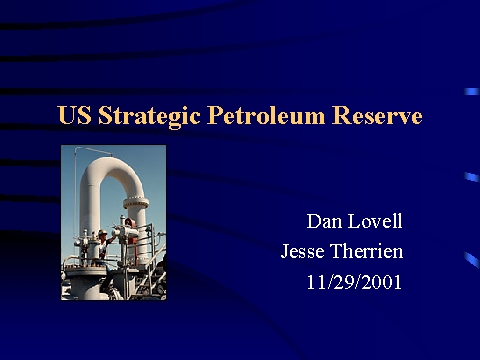 US Strategic Petroleum Reserve

Dan Lovell
Jesse Therrien
11/29/2001